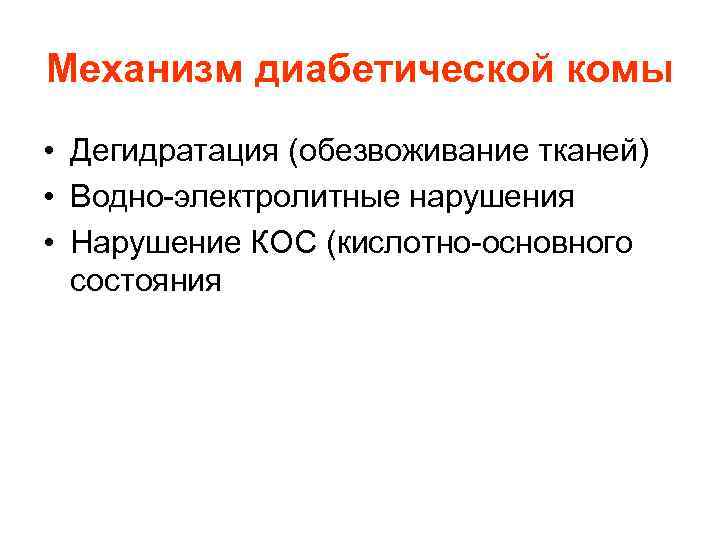 Механизм диабетической комы

• Дегидратация (обезвоживание тканей)
• Водно-электролитные нарушения
• Нарушение КОС (кислотно-основного состояния